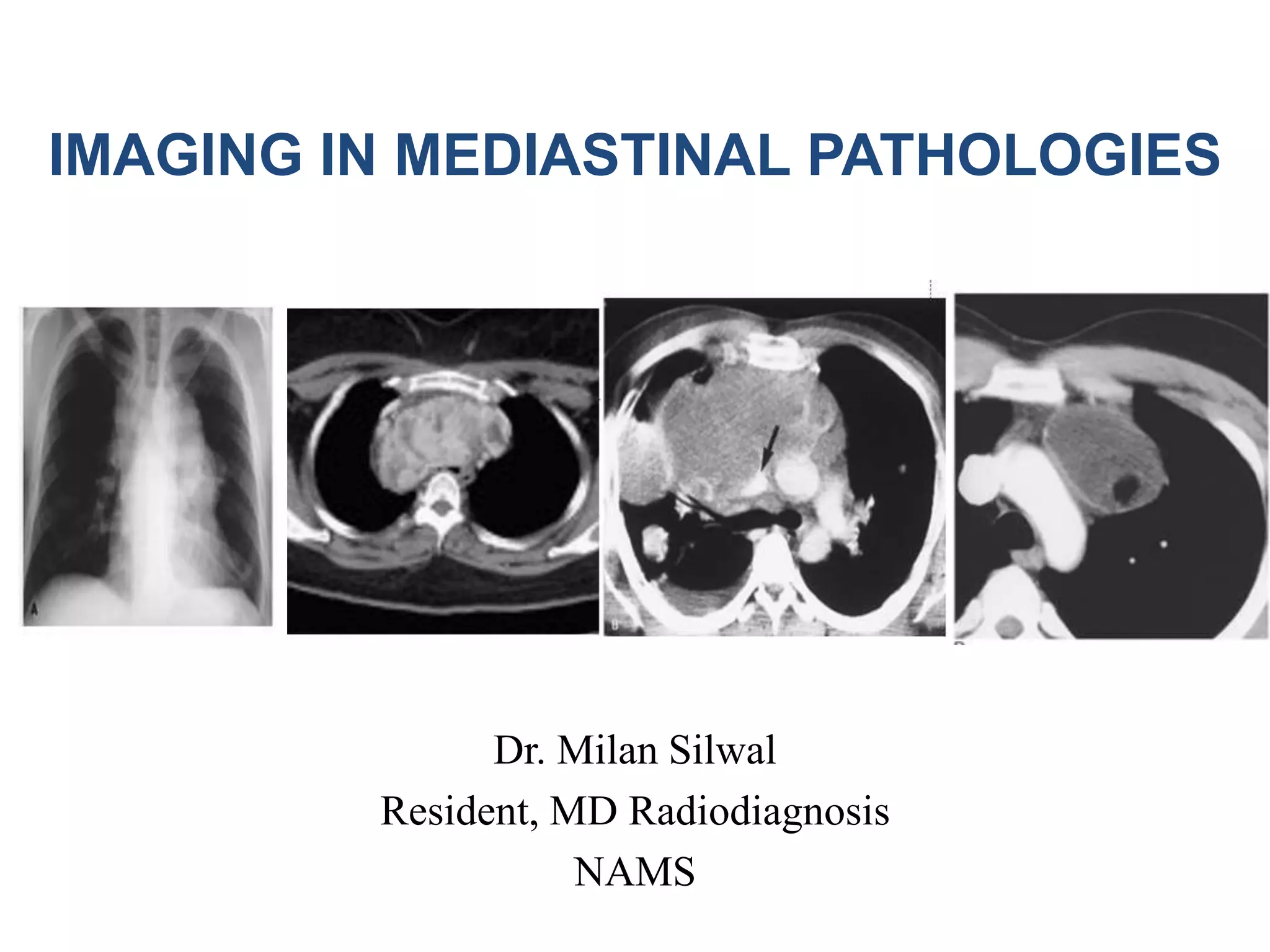 IMAGING IN MEDIASTINAL PATHOLOGIES

A

B

Dr. Milan Silwal
Resident, MD Radiodiagnosis
NAMS